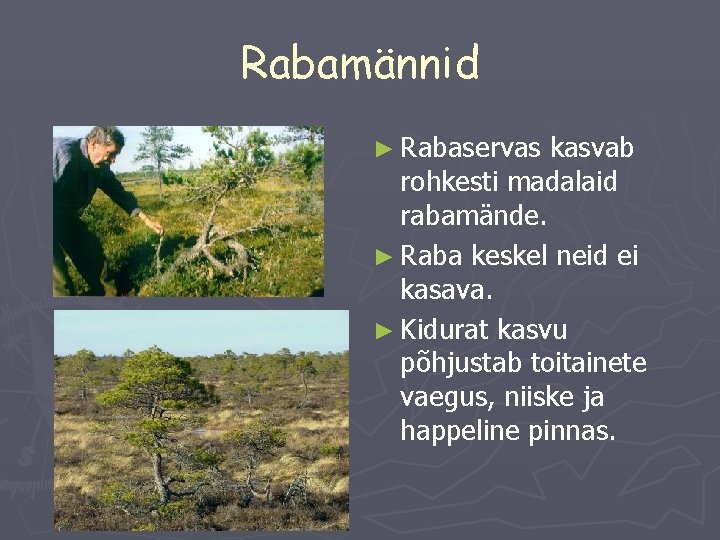 Rabamännid

► Rabaservas kasvab rohkesti madalaid rabamände.

► Raba keskel neid ei kasava.

► Kidurat kasvu põhjustab toitainete vaegus, niiske ja happeline pinnas.